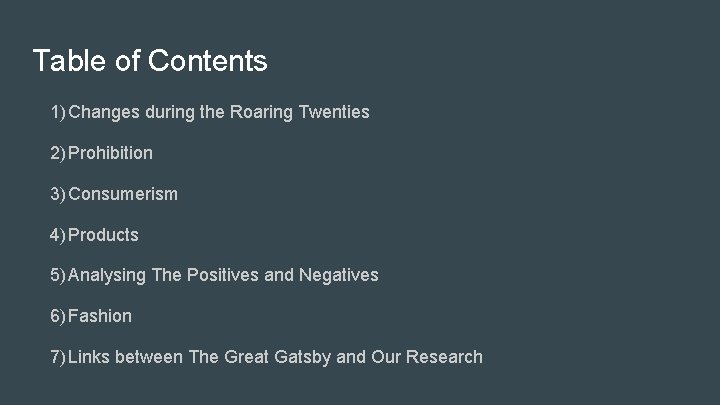 Table of Contents

1) Changes during the Roaring Twenties

2) Prohibition

3) Consumerism

4) Products

5) Analysing The Positives and Negatives

6) Fashion

7) Links between The Great Gatsby and Our Research